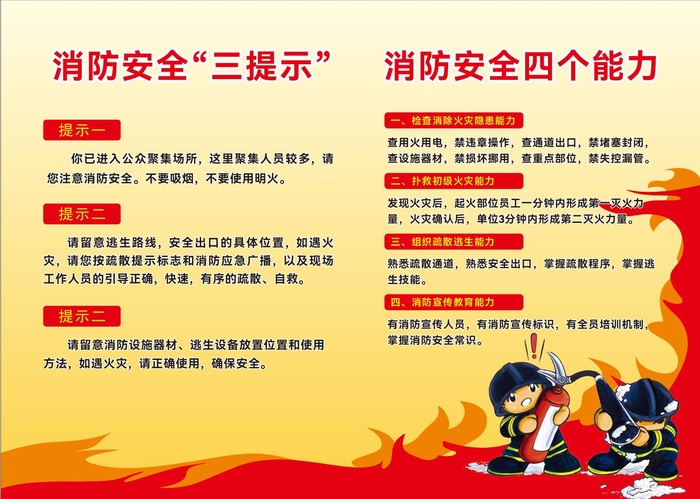 消防安全“三提示”

提示一

你已进入公众聚集场所，这里聚集人员较多，请您注意消防安全。不要吸烟，不要使用明火。

提示二

请留意逃生路线，安全出口的具体位置，如遇火灾，请您按疏散提示标志和消防应急广播，以及现场工作人员的引导正确，快速，有序的疏散、自救。

提示二

请留意消防设施器材、逃生设备放置位置和使用方法，如遇火灾，请正确使用，确保安全。

消防安全四个能力

一、检查消除火灾隐患能力

查用火用电，禁违章操作，查通道出口，禁堵塞封闭，查设施器材，禁损坏挪用，查重点部位，禁失控漏管。

二、扑救初级火灾能力

发现火灾后，起火部位员工一分钟内形成第一灭火力量，火灾确认后，单位3分钟内形成第二灭火力量。

三、组织疏散逃生能力

熟悉疏散通道，熟悉安全出口，掌握疏散程序，掌握逃生技能。

四、消防宣传教育能力

有消防宣传人员，有消防宣传标识，有全员培训机制，掌握消防安全常识。